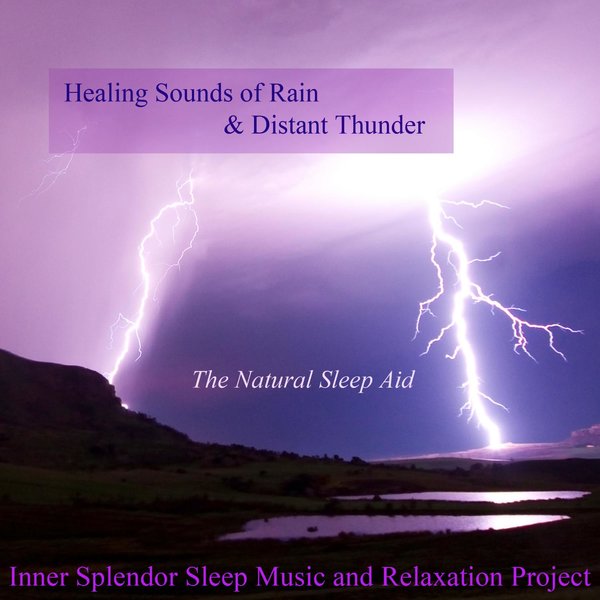 Healing Sounds of Rain
& Distant Thunder

The Natural Sleep Aid

Inner Splendor Sleep Music and Relaxation Project